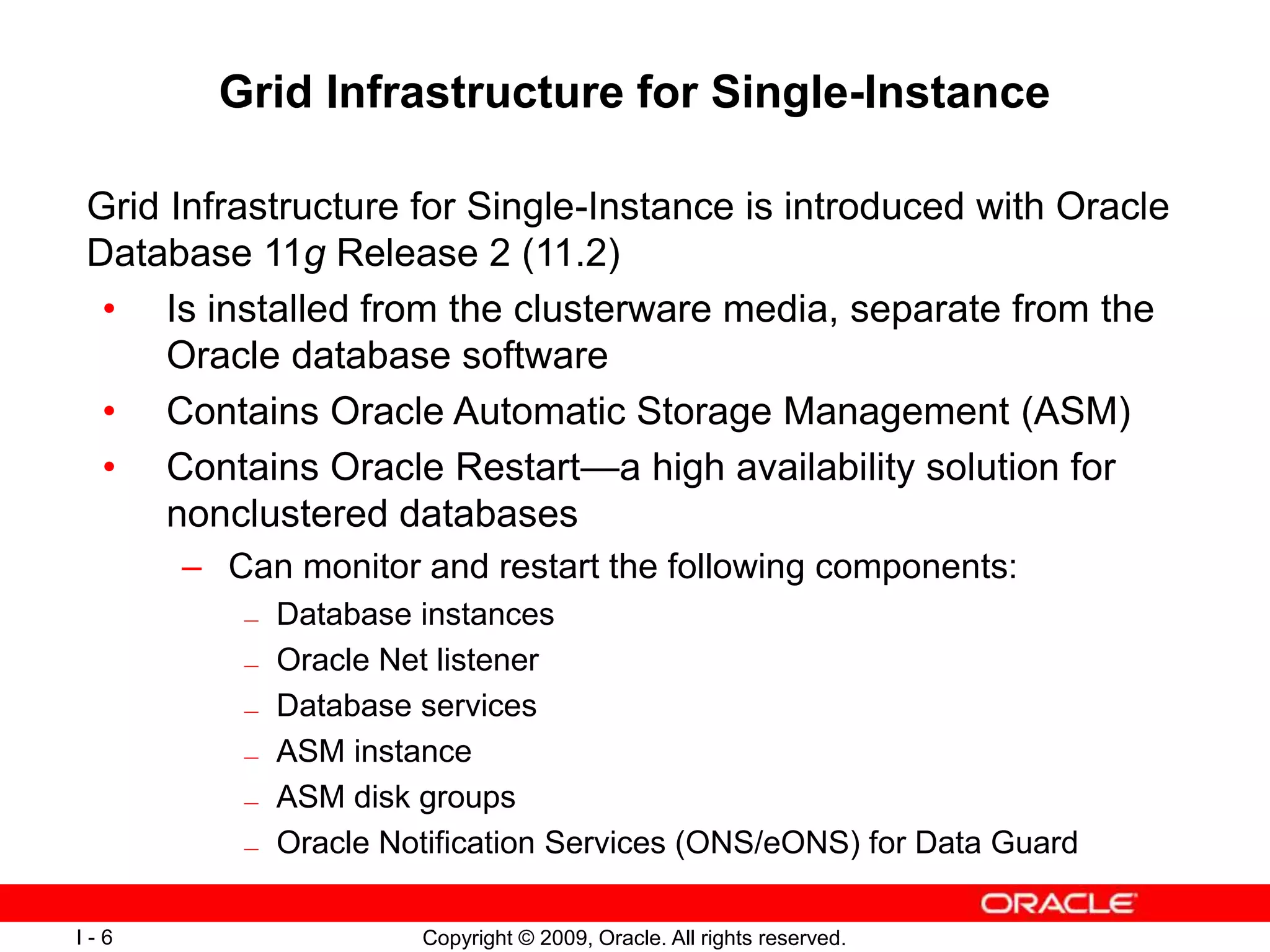 Grid Infrastructure for Single-Instance

Grid Infrastructure for Single-Instance is introduced with Oracle Database 11g Release 2 (11.2)

• Is installed from the clusterware media, separate from the Oracle database software
• Contains Oracle Automatic Storage Management (ASM)
• Contains Oracle Restart—a high availability solution for nonclustered databases
  – Can monitor and restart the following components:
    – Database instances
    – Oracle Net listener
    – Database services
    – ASM instance
    – ASM disk groups
    – Oracle Notification Services (ONS/eONS) for Data Guard

ORACLE

I - 6

Copyright © 2009, Oracle. All rights reserved.